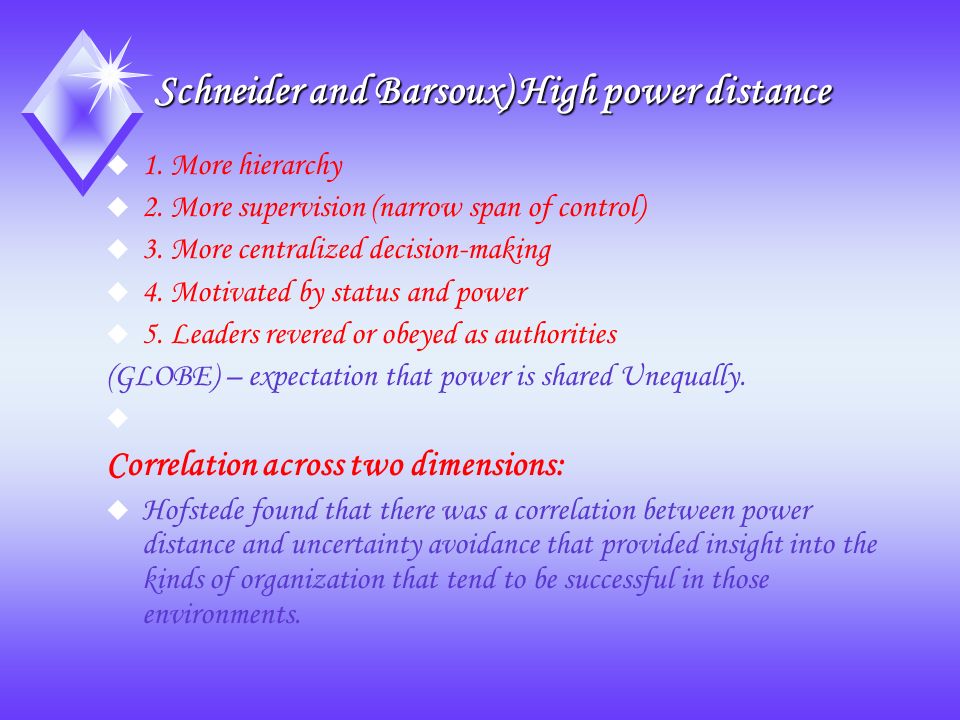 Schneider and Barsoux) High power distance

1. More hierarchy
2. More supervision (narrow span of control)
3. More centralized decision-making
4. Motivated by status and power
5. Leaders revered or obeyed as authorities

(GLOBE) – expectation that power is shared Unequally.

Correlation across two dimensions:

Hofstede found that there was a correlation between power distance and uncertainty avoidance that provided insight into the kinds of organization that tend to be successful in those environments.